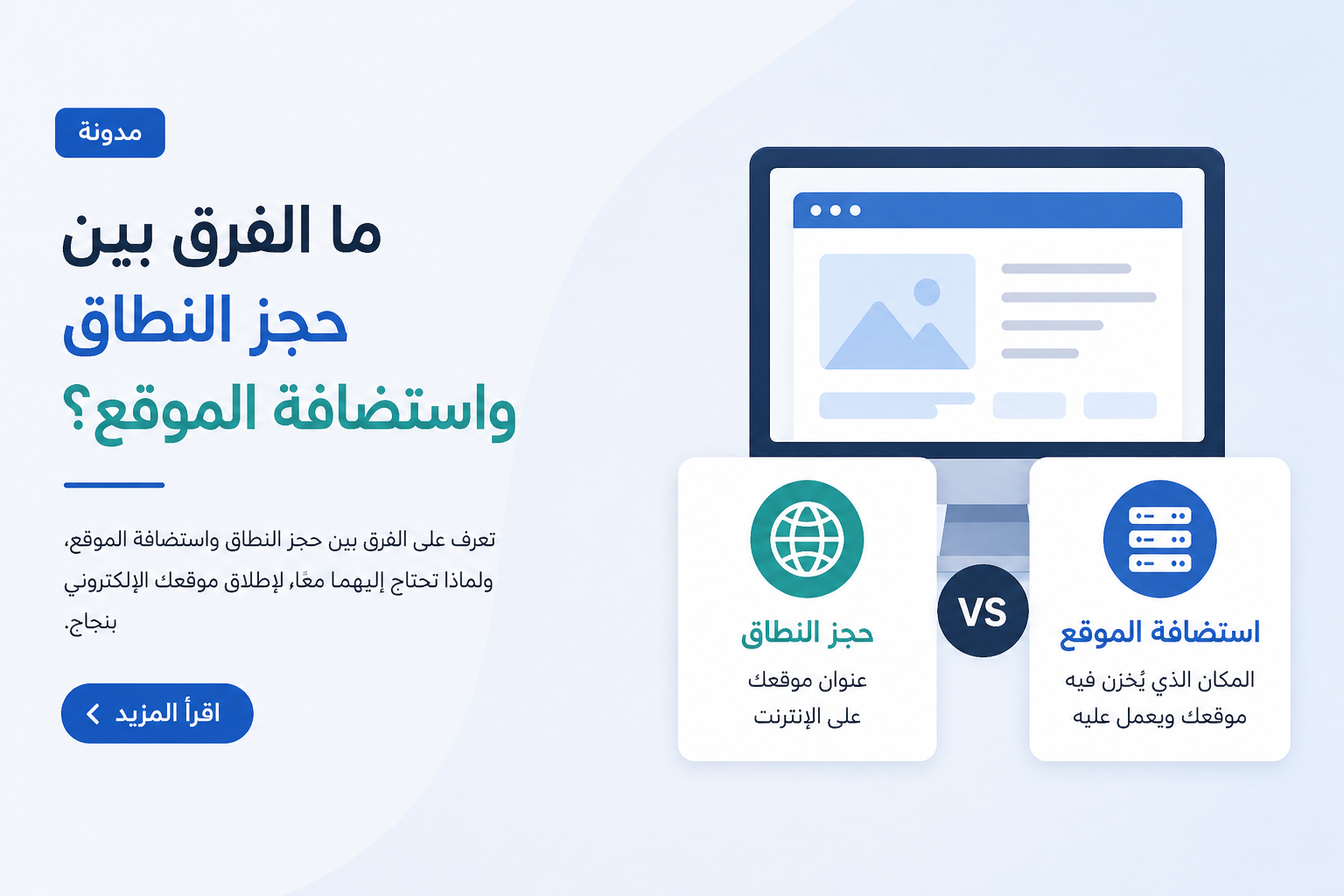 مدونة

ما الفرق بين
حجز النطاق
واستضافة الموقع؟

تعرف على الفرق بين حجز النطاق واستضافة الموقع، ولماذا تحتاج إليهما معًا، لإطلاق موقعك الإلكتروني بنجاح.

اقرأ المزيد

استضافة الموقع
المكان الذي يُخزن فيه موقعك ويعمل عليه

VS

حجز النطاق
عنوان موقعك على الإنترنت